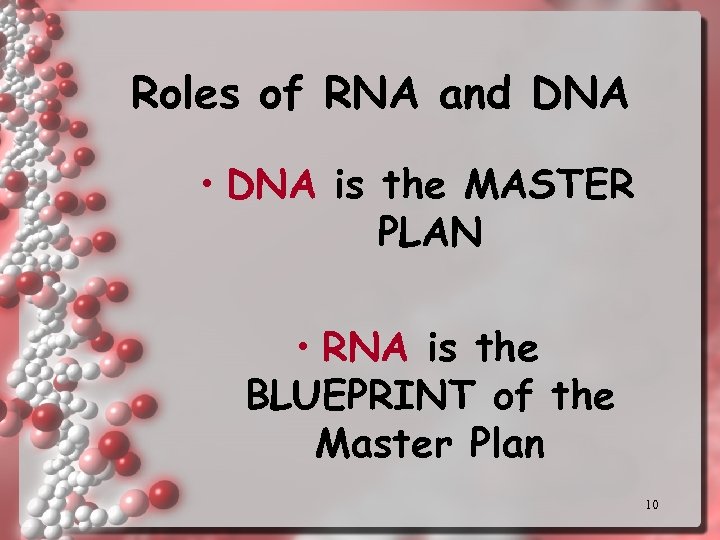 Roles of RNA and DNA

• DNA is the MASTER PLAN

• RNA is the BLUEPRINT of the Master Plan

10